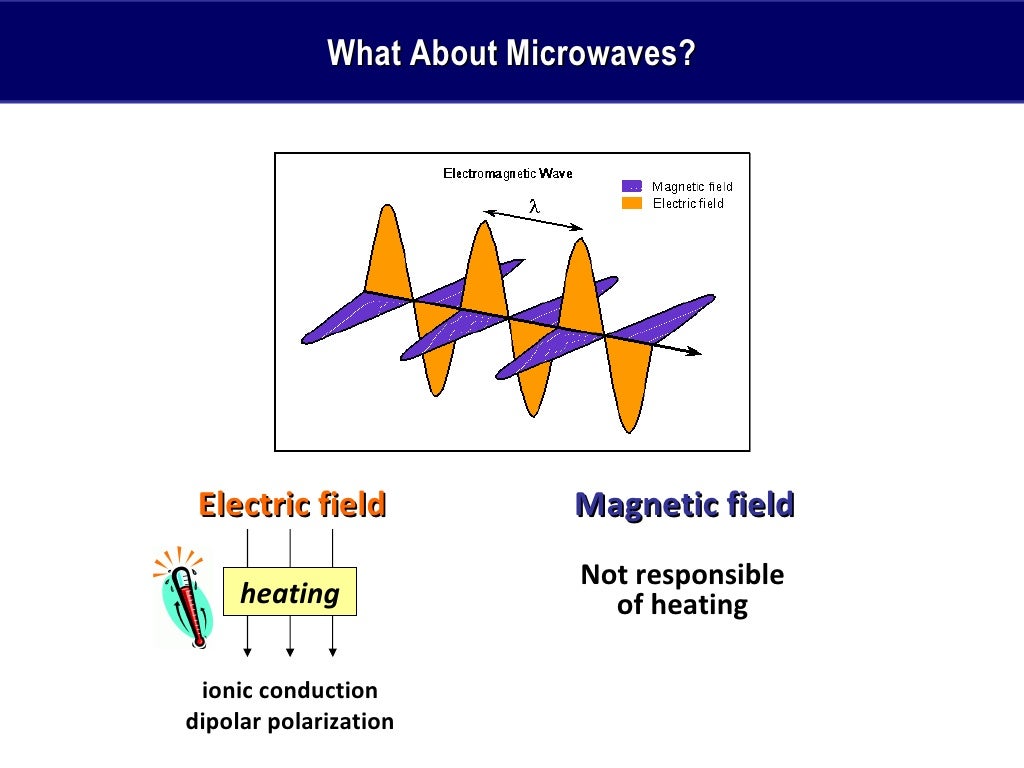 What About Microwaves?

Electromagnetic Wave

Magnetic field
Electric field

$\lambda$

Electric field

heating

ionic conduction
dipolar polarization

Magnetic field

Not responsible of heating